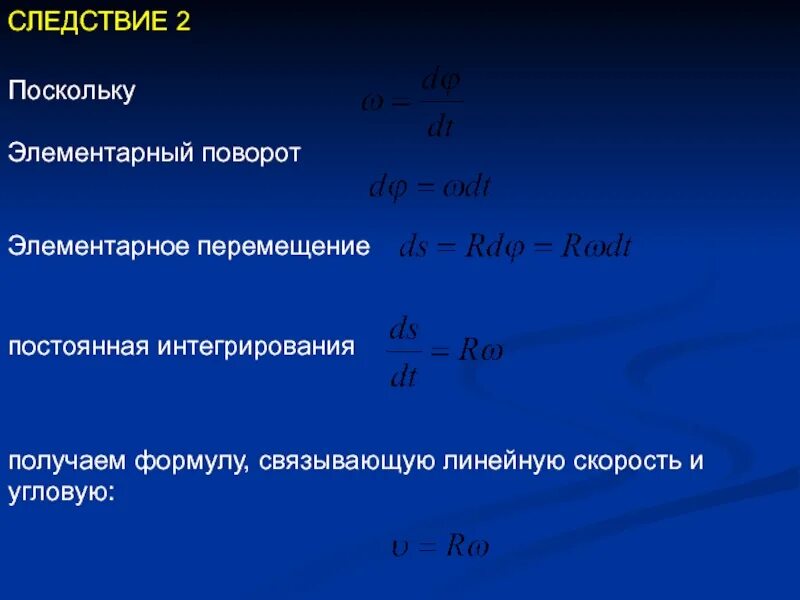 СЛЕДСТВИЕ 2

Поскольку $\omega = \frac{d\varphi}{dt}$

Элементарный поворот

$d\varphi = \omega dt$

Элементарное перемещение $ds = Rd\varphi = R\omega dt$

постоянная интегрирования $\frac{ds}{dt} = R\omega$

получаем формулу, связывающую линейную скорость и угловую:

$\upsilon = R\omega$